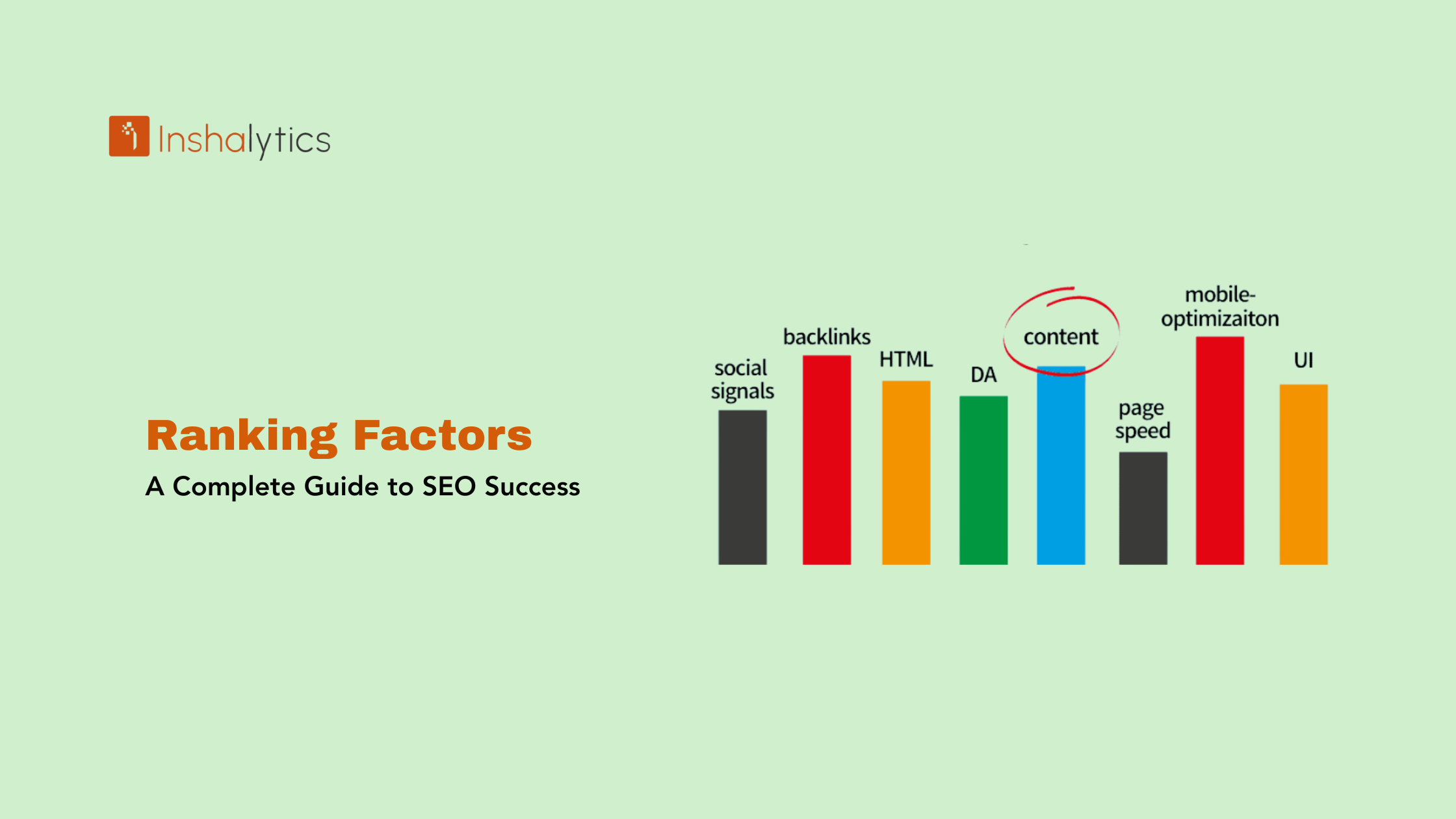 Inshalytics

Ranking Factors

A Complete Guide to SEO Success

social signals

backlinks

HTML

DA

content

page speed

mobile-optimizaiton

UI